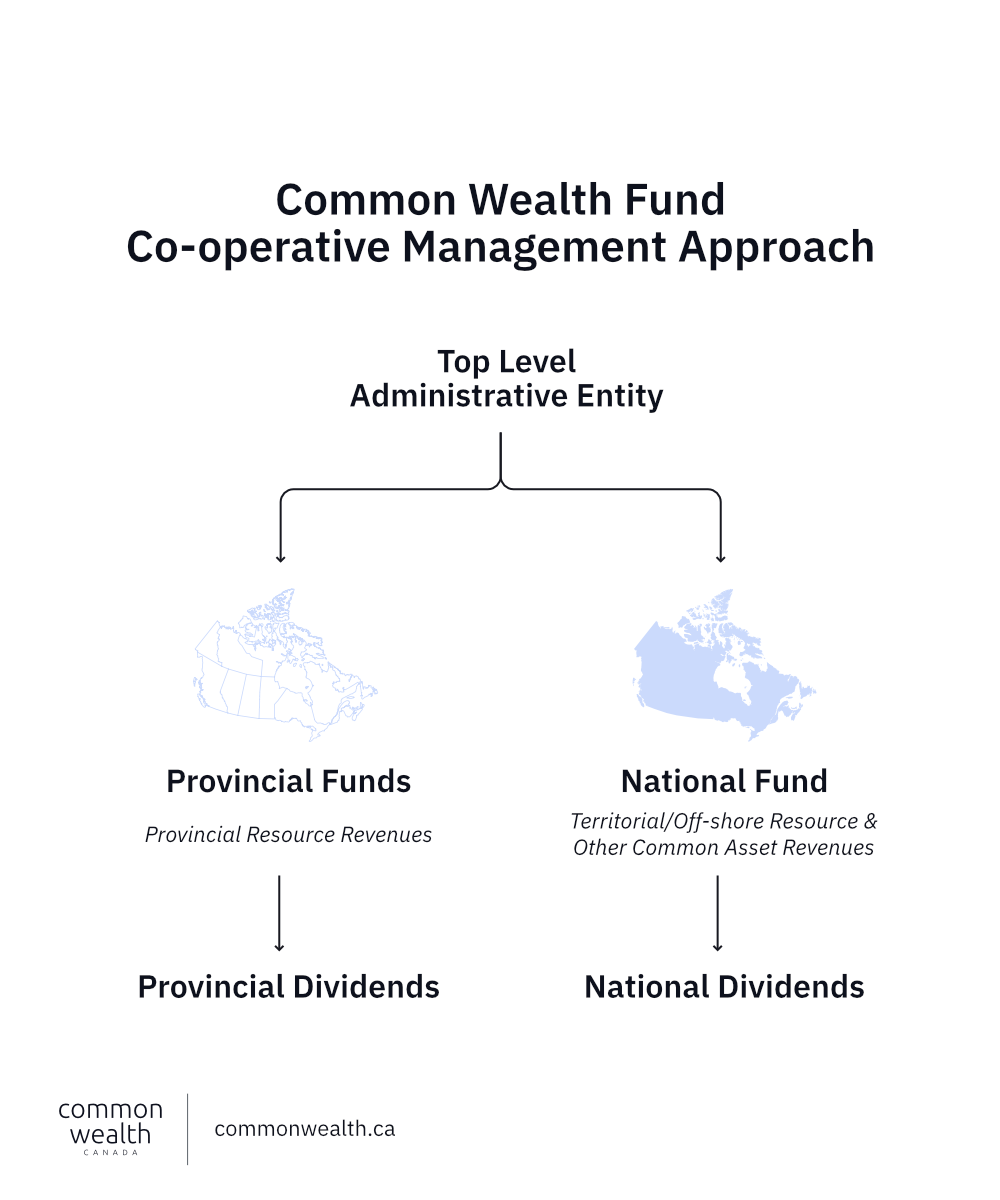 Common Wealth Fund
Co-operative Management Approach

Top Level
Administrative Entity

Provincial Funds

Provincial Resource Revenues

Provincial Dividends

National Fund

Territorial/Off-shore Resource & Other Common Asset Revenues

National Dividends

common
wealth
CANADA

commonwealth.ca